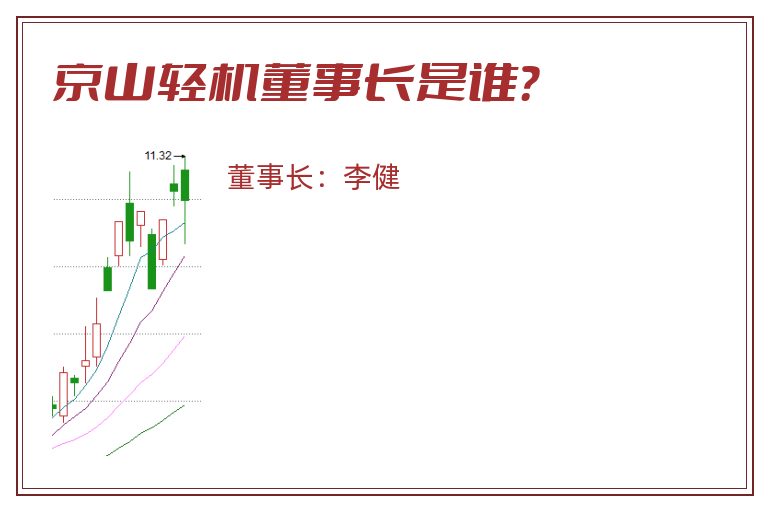 京山轻机董事长是谁?

11.32

董事长：李健